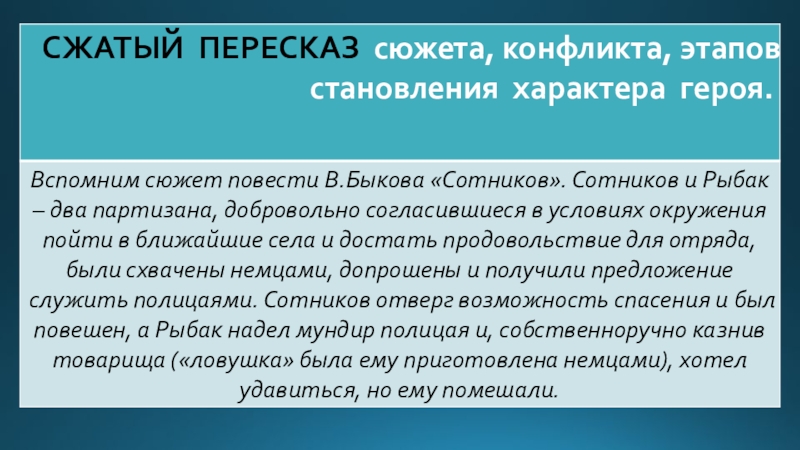 СЖАТЫЙ ПЕРЕСКАЗ сюжета, конфликта, этапов становления характера героя.

Вспомним сюжет повести В.Быкова «Сотников». Сотников и Рыбак – два партизана, добровольно согласившиеся в условиях окружения пойти в ближайшие села и достать продовольствие для отряда, были схвачены немцами, допрошены и получили предложение служить полицаями. Сотников отверг возможность спасения и был повешен, а Рыбак надел мундир полицая и, собственноручно казнив товарища («ловушка» была ему приготовлена немцами), хотел удавиться, но ему помешали.